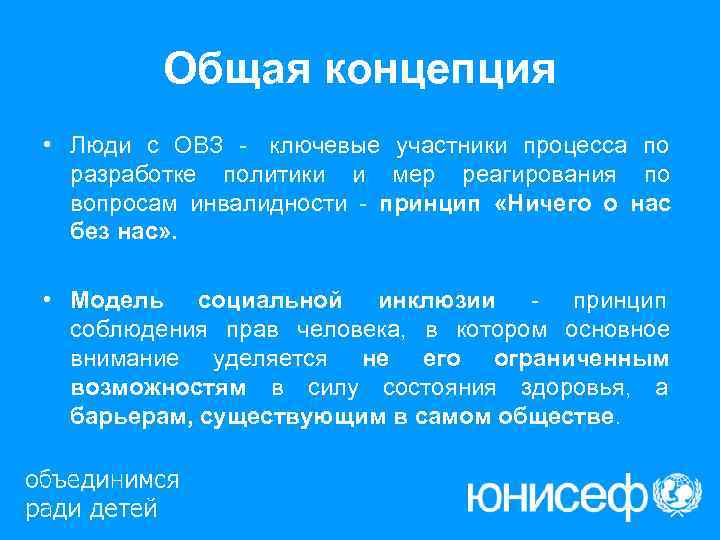 Общая концепция

• Люди с ОВЗ - ключевые участники процесса по разработке политики и мер реагирования по вопросам инвалидности - принцип «Ничего о нас без нас».

• Модель социальной инклюзии - принцип соблюдения прав человека, в котором основное внимание уделяется не его ограниченным возможностям в силу состояния здоровья, а барьерам, существующим в самом обществе.

объединимся ради детей

юнисеф